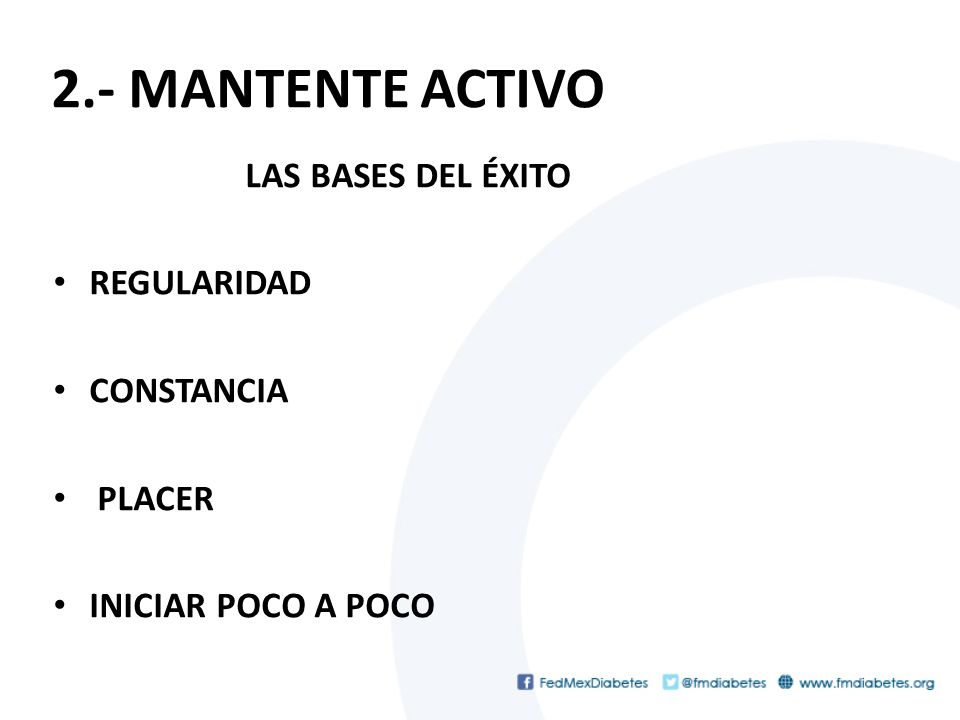 2.- MANTENTE ACTIVO

LAS BASES DEL ÉXITO

• REGULARIDAD

• CONSTANCIA

• PLACER

• INICIAR POCO A POCO

FedMexDiabetes @fmdiabetes www.fmdiabetes.org